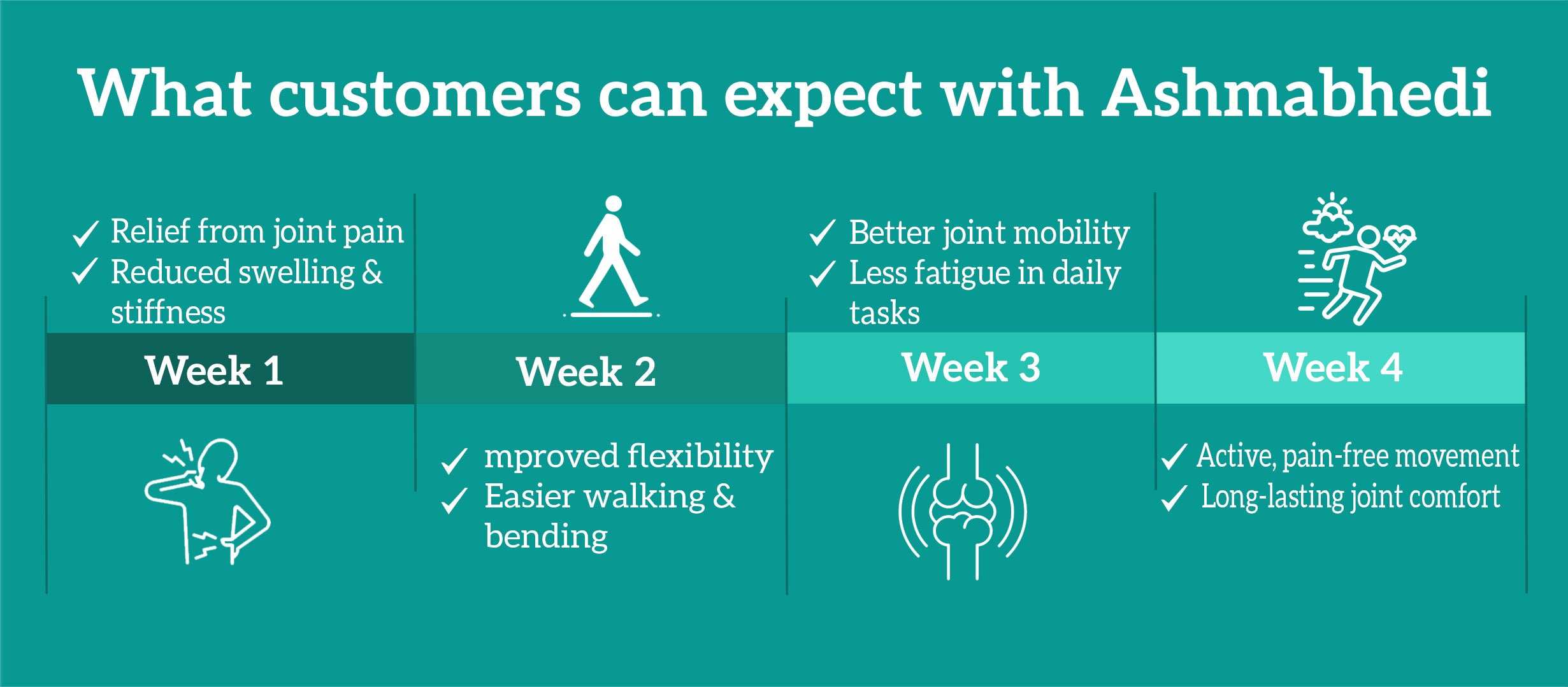 What customers can expect with Ashmabhedi

✓ Relief from joint pain
✓ Reduced swelling & stiffness

Week 1

Week 2

✓ mproved flexibility
✓ Easier walking & bending

✓ Better joint mobility
✓ Less fatigue in daily tasks

Week 3

Week 4

✓ Active, pain-free movement
✓ Long-lasting joint comfort